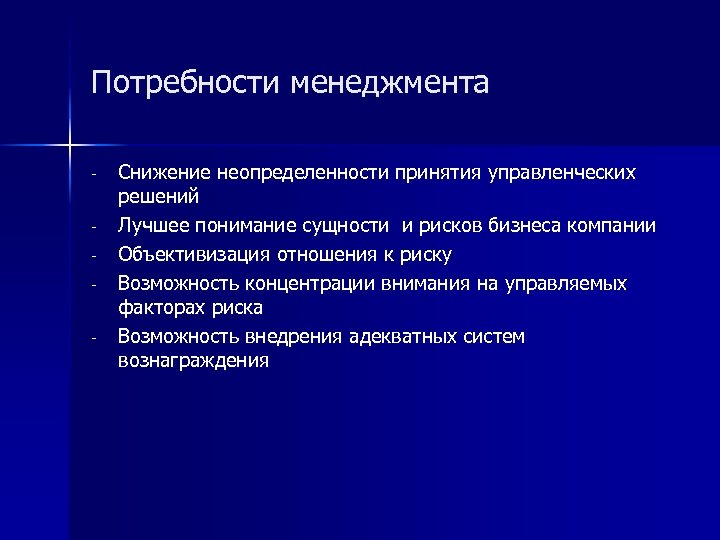 Потребности менеджмента

- Снижение неопределенности принятия управленческих решений
- Лучшее понимание сущности  и рисков бизнеса компании
- Объективизация отношения к риску
- Возможность концентрации внимания на управляемых факторах риска
- Возможность внедрения адекватных систем вознаграждения